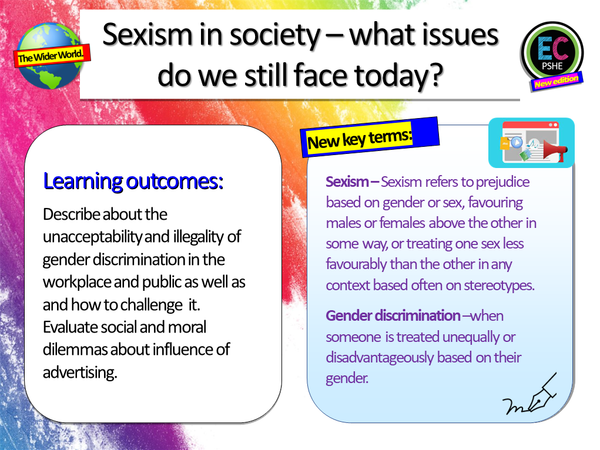 The Wider World.

Sexism in society – what issues do we still face today?

EC
PSHE
New edition

Learning outcomes:

Describe about the unacceptability and illegality of gender discrimination in the workplace and public as well as and how to challenge it. Evaluate social and moral dilemmas about influence of advertising.

New key terms:

Sexism – Sexism refers to prejudice based on gender or sex, favouring males or females above the other in some way, or treating one sex less favourably than the other in any context based often on stereotypes.

Gender discrimination –when someone is treated unequally or disadvantageously based on their gender.